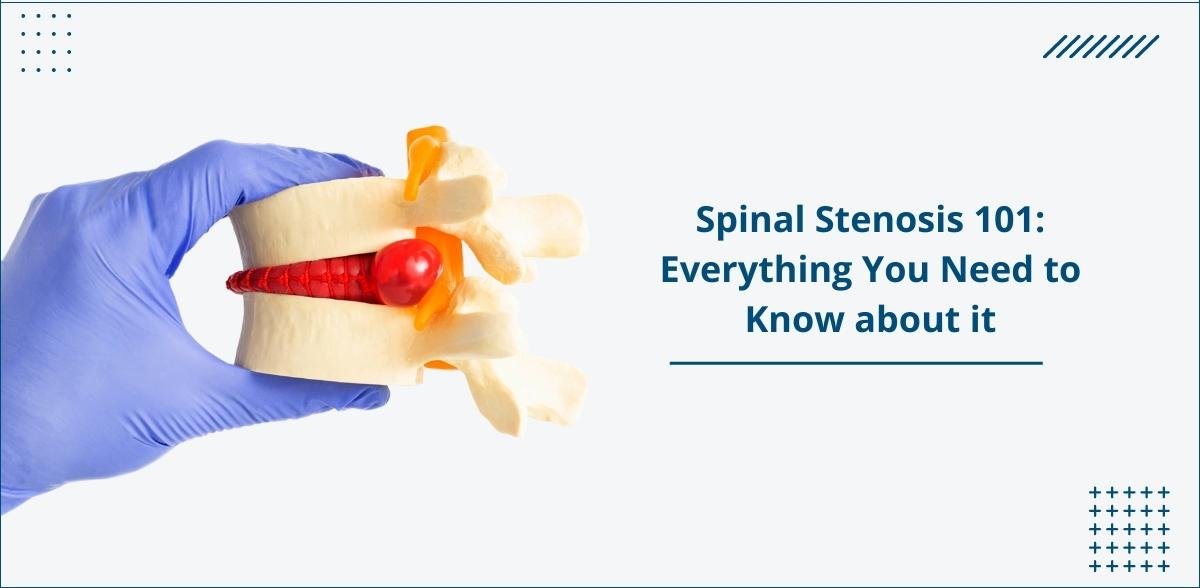 Spinal Stenosis 101: Everything You Need to Know about it